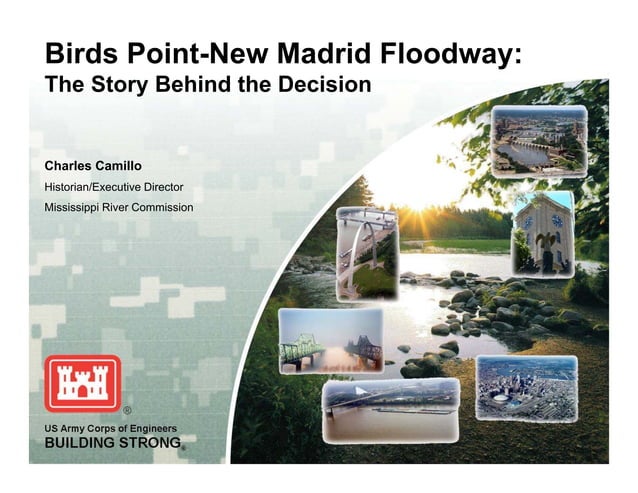 Birds Point-New Madrid Floodway:
The Story Behind the Decision

Charles Camillo
Historian/Executive Director
Mississippi River Commission

®
US Army Corps of Engineers
BUILDING STRONG®